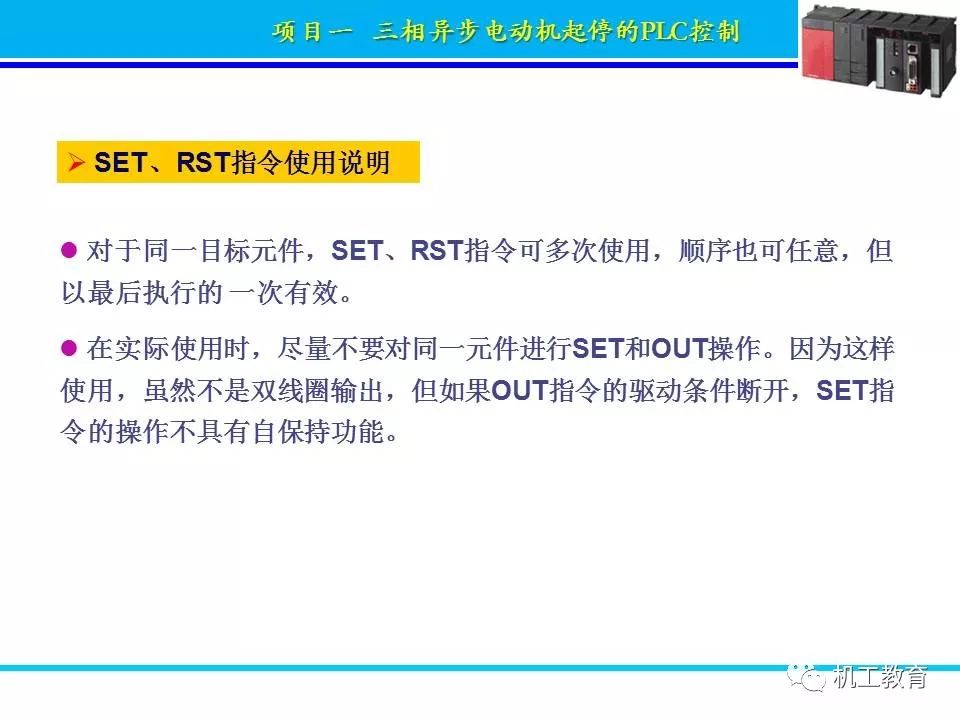 项目一 三相异步电动机起停的PLC控制

➢ SET、RST指令使用说明

● 对于同一目标元件，SET、RST指令可多次使用，顺序也可任意，但以最后执行的一次有效。

● 在实际使用时，尽量不要对同一元件进行SET和OUT操作。因为这样使用，虽然不是双线圈输出，但如果OUT指令的驱动条件断开，SET指令的操作不具有自保持功能。

机工教育